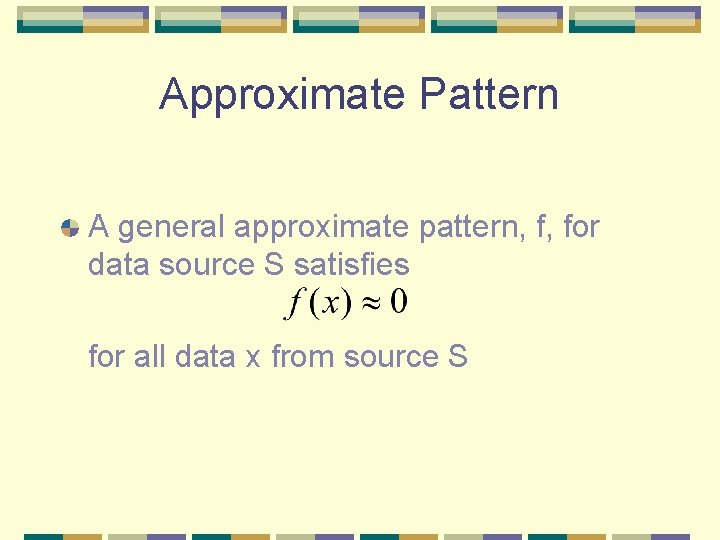 Approximate Pattern

A general approximate pattern, f, for data source S satisfies

$f(x) \approx 0$

for all data x from source S